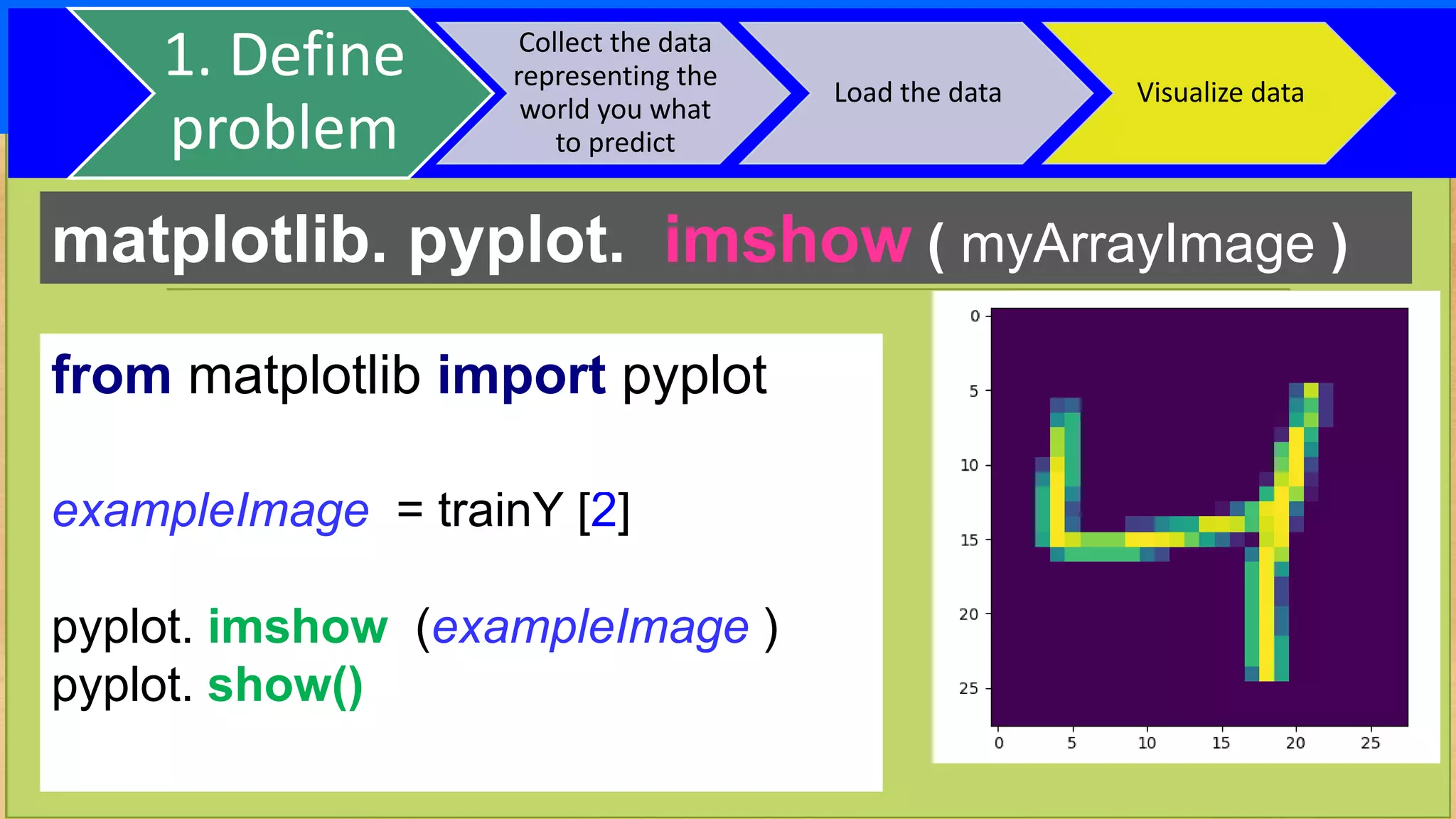 1. Define problem

Collect the data representing the world you what to predict

Load the data

Visualize data

matplotlib. pyplot. imshow ( myArrayImage )

from matplotlib import pyplot

exampleImage = trainY [2]

pyplot. imshow (exampleImage )
pyplot. show()

0
5
10
15
20
25

0 5 10 15 20 25